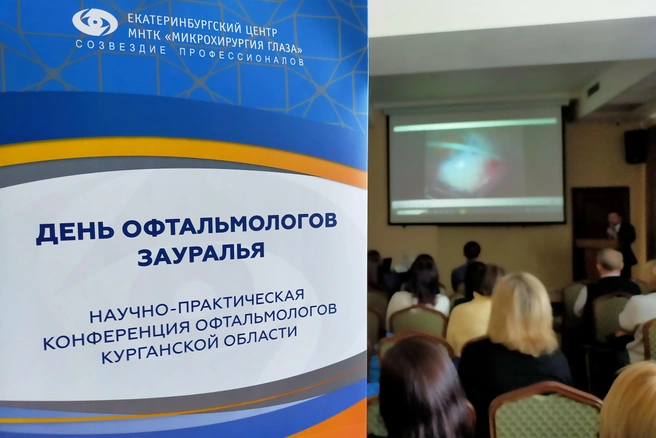 ЕКАТЕРИНБУРГСКИЙ ЦЕНТР
МНТК «МИКРОХИРУРГИЯ ГЛАЗА»
СОЗВЕЗДИЕ ПРОФЕССИОНАЛОВ

ДЕНЬ ОФТАЛЬМОЛОГОВ ЗАУРАЛЬЯ

НАУЧНО-ПРАКТИЧЕСКАЯ КОНФЕРЕНЦИЯ ОФТАЛЬМОЛОГОВ КУРГАНСКОЙ ОБЛАСТИ